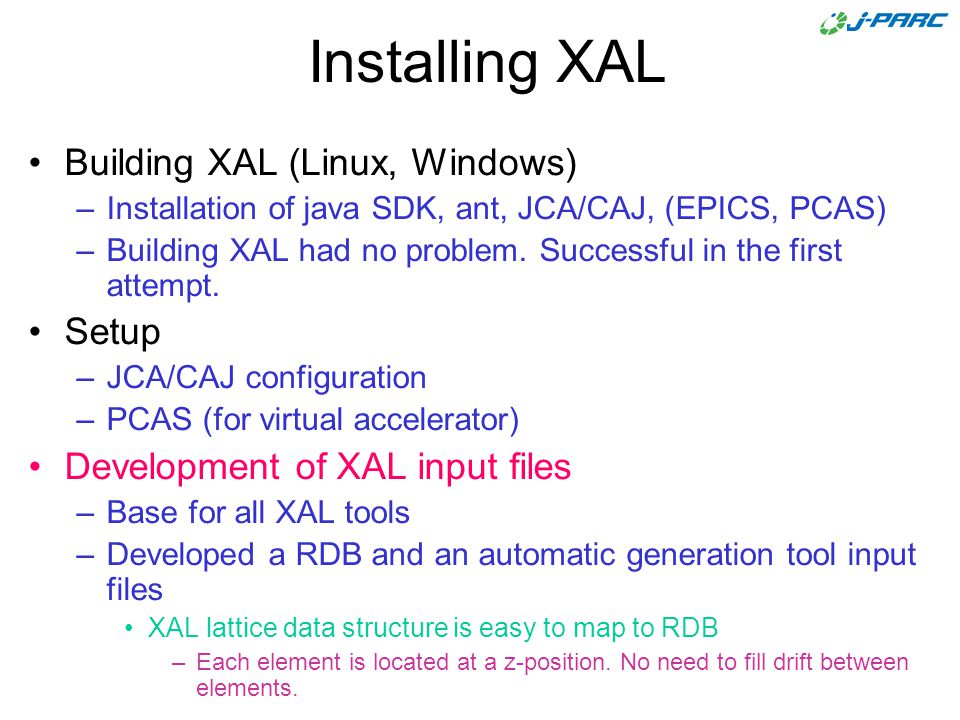 J-PARC

Installing XAL

• Building XAL (Linux, Windows)
– Installation of java SDK, ant, JCA/CAJ, (EPICS, PCAS)
– Building XAL had no problem. Successful in the first attempt.

• Setup
– JCA/CAJ configuration
– PCAS (for virtual accelerator)

• Development of XAL input files
– Base for all XAL tools
– Developed a RDB and an automatic generation tool input files
• XAL lattice data structure is easy to map to RDB
– Each element is located at a z-position. No need to fill drift between elements.